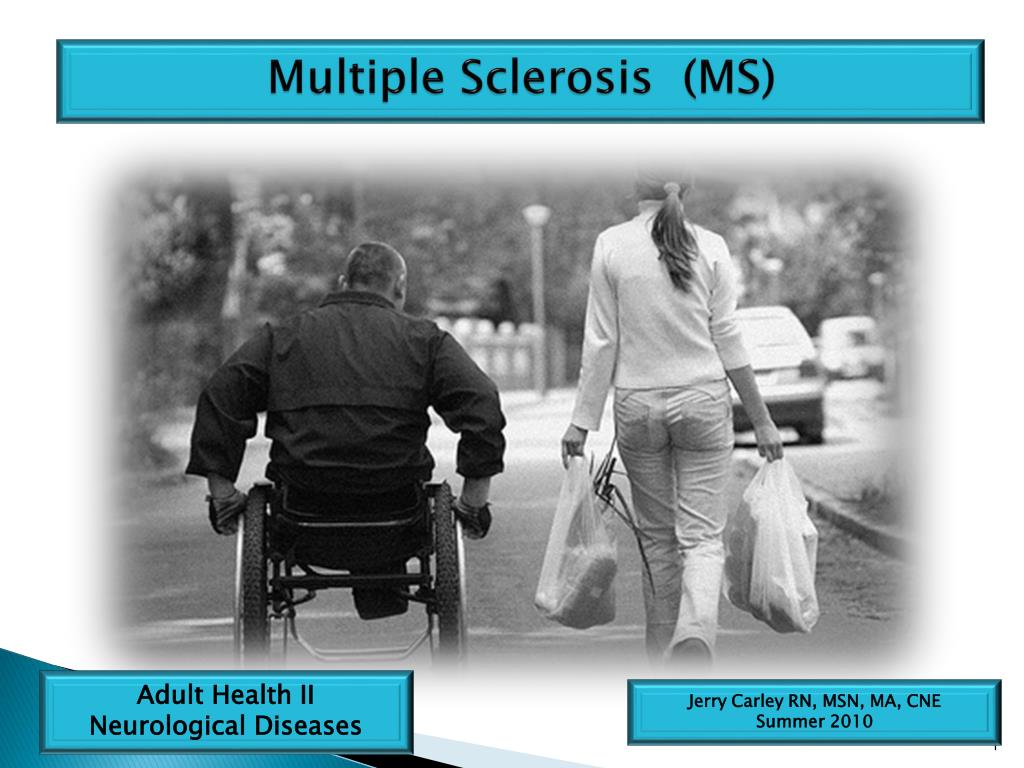 Multiple Sclerosis (MS)

Adult Health II
Neurological Diseases

Jerry Carley RN, MSN, MA, CNE
Summer 2010

1